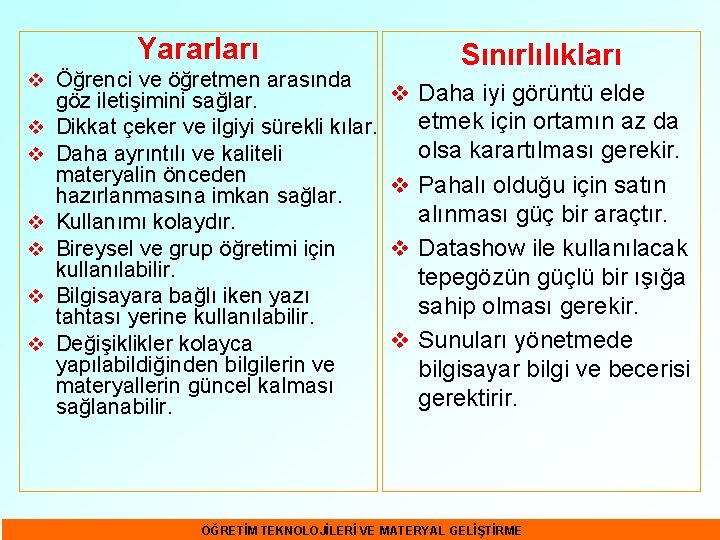 Yararları

❖ Öğrenci ve öğretmen arasında göz iletişimini sağlar.
❖ Dikkat çeker ve ilgiyi sürekli kılar.
❖ Daha ayrıntılı ve kaliteli materyalin önceden hazırlanmasına imkan sağlar.
❖ Kullanımı kolaydır.
❖ Bireysel ve grup öğretimi için kullanılabilir.
❖ Bilgisayara bağlı iken yazı tahtası yerine kullanılabilir.
❖ Değişiklikler kolayca yapılabildiğinden bilgilerin ve materyallerin güncel kalması sağlanabilir.

Sınırlılıkları

❖ Daha iyi görüntü elde etmek için ortamın az da olsa karartılması gerekir.
❖ Pahalı olduğu için satın alınması güç bir araçtır.
❖ Datashow ile kullanılacak tepegözün güçlü bir ışığa sahip olması gerekir.
❖ Sunuları yönetmede bilgisayar bilgi ve becerisi gerektirir.

ÖĞRETİM TEKNOLOJİLERİ VE MATERYAL GELİŞTİRME